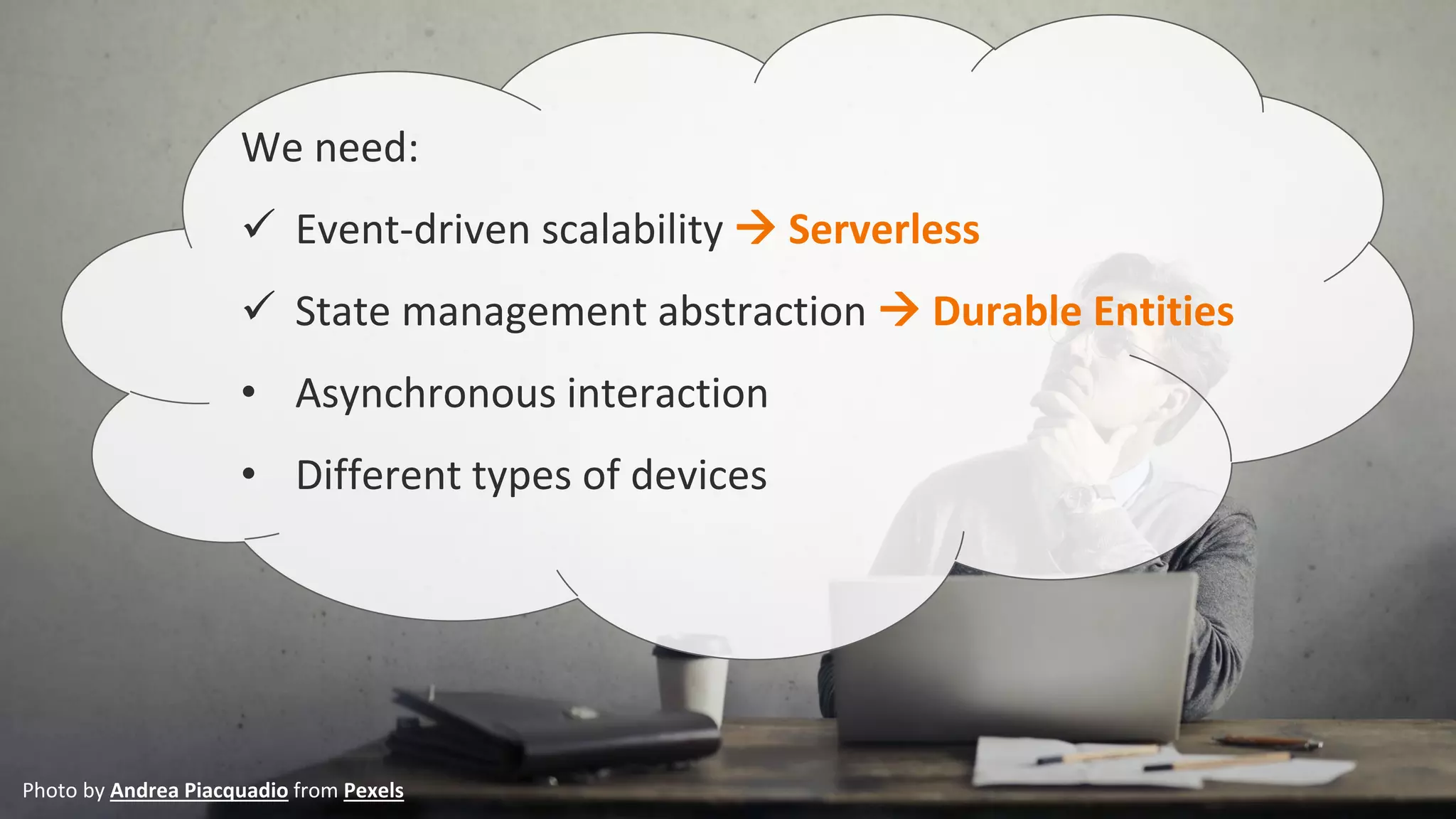 We need:

✓ Event-driven scalability → Serverless

✓ State management abstraction → Durable Entities

• Asynchronous interaction

• Different types of devices

Photo by Andrea Piacquadio from Pexels